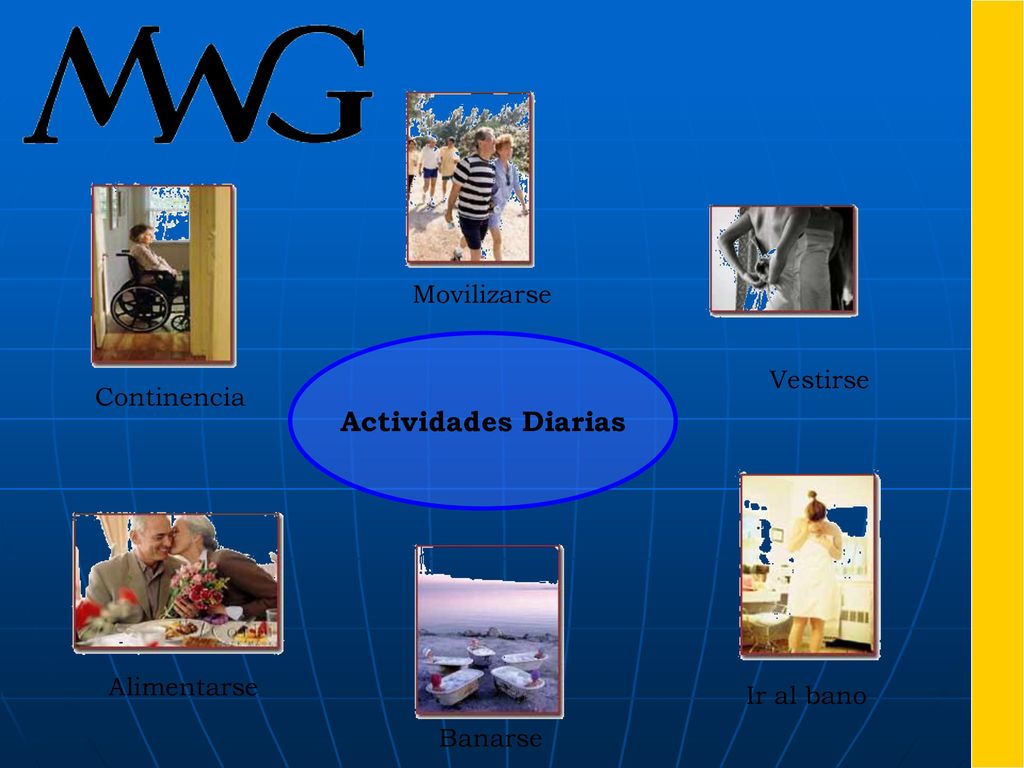 MWG

Movilizarse

Continencia

Vestirse

Actividades Diarias

Alimentarse

Banarse

Ir al bano